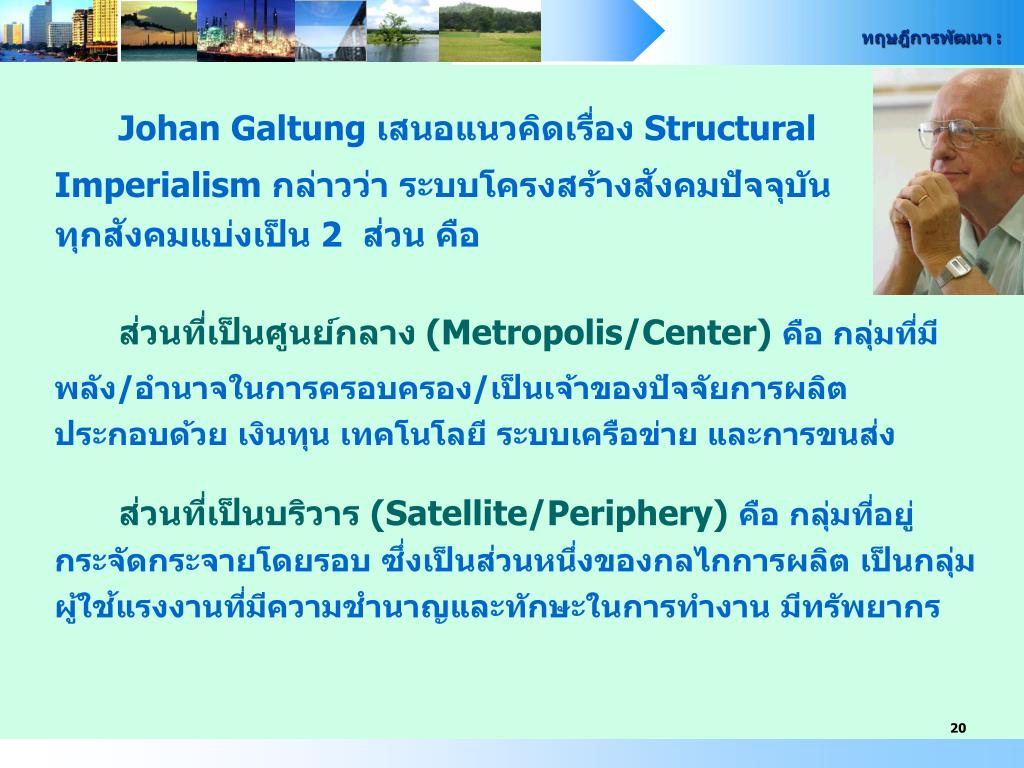 ทฤษฎีการพัฒนา :

Johan Galtung เสนอแนวคิดเรื่อง Structural Imperialism กล่าวว่า ระบบโครงสร้างสังคมปัจจุบัน ทุกสังคมแบ่งเป็น 2 ส่วน คือ

ส่วนที่เป็นศูนย์กลาง (Metropolis/Center) คือ กลุ่มที่มีพลัง/อำนาจในการครอบครอง/เป็นเจ้าของปัจจัยการผลิต ประกอบด้วย เงินทุน เทคโนโลยี ระบบเครือข่าย และการขนส่ง

ส่วนที่เป็นบริวาร (Satellite/Periphery) คือ กลุ่มที่อยู่กระจัดกระจายโดยรอบ ซึ่งเป็นส่วนหนึ่งของกลไกการผลิต เป็นกลุ่มผู้ใช้แรงงานที่มีความชำนาญและทักษะในการทำงาน มีทรัพยากร

20